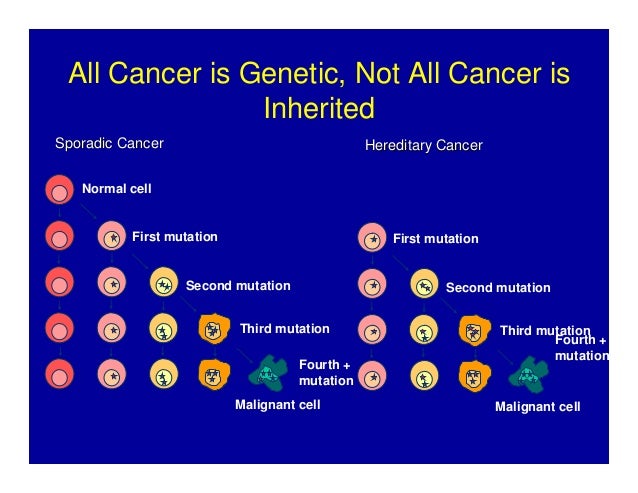 All Cancer is Genetic, Not All Cancer is Inherited

Sporadic Cancer

Normal cell

First mutation

Second mutation

Third mutation

Fourth + mutation

Malignant cell

Hereditary Cancer

First mutation

Second mutation

Third mutation

Fourth + mutation

Malignant cell